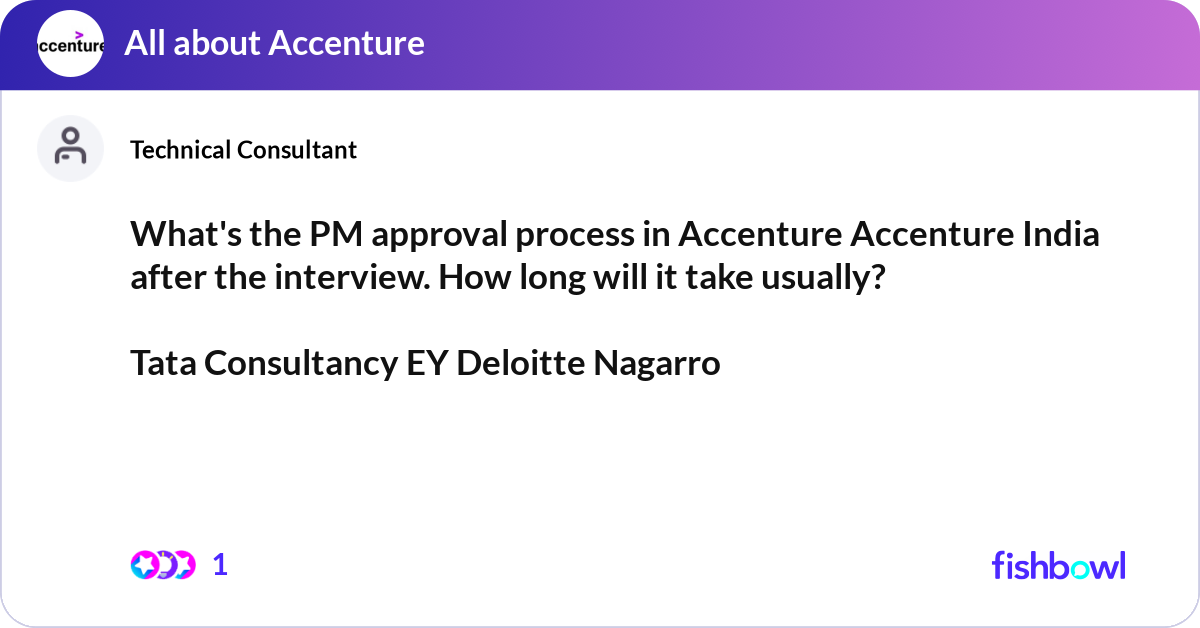 ccenture

All about Accenture

Technical Consultant

What's the PM approval process in Accenture Accenture India after the interview. How long will it take usually?

Tata Consultancy EY Deloitte Nagarro

1

fishbowl